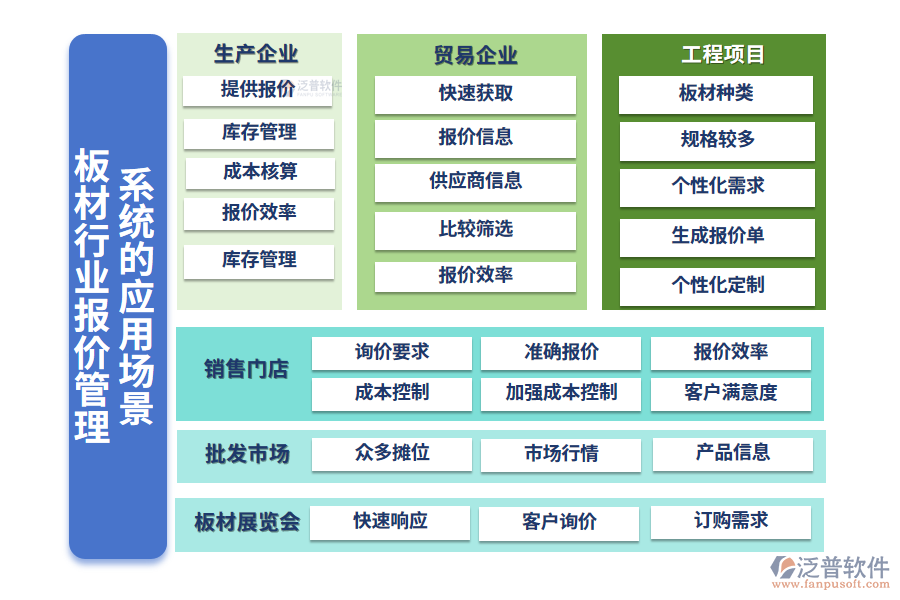 板材行业报价管理系统的应用场景

生产企业
提供报价
泛普软件
库存管理
成本核算
报价效率
库存管理

贸易企业
快速获取
报价信息
供应商信息
比较筛选
报价效率

工程项目
板材种类
规格较多
个性化需求
生成报价单
个性化定制

销售门店
询价要求
准确报价
报价效率
成本控制
加强成本控制
客户满意度

批发市场
众多摊位
市场行情
产品信息

板材展览会
快速响应
客户询价
订购需求

泛普软件
www.fanpusoft.com